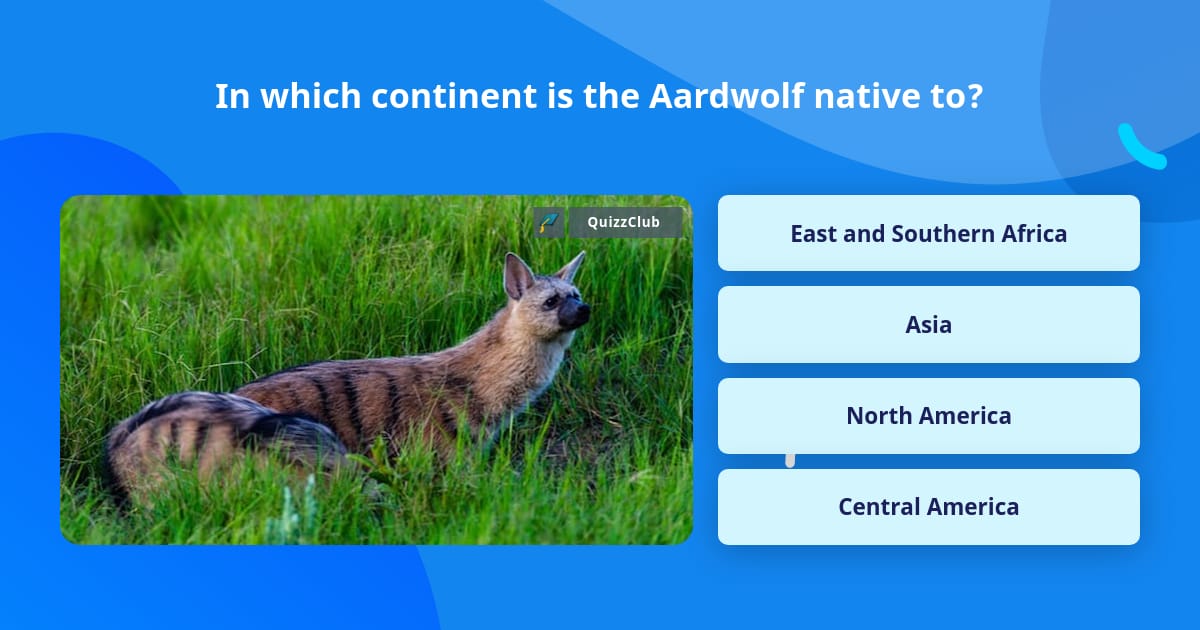 In which continent is the Aardwolf native to?

QuizzClub

East and Southern Africa

Asia

North America

Central America